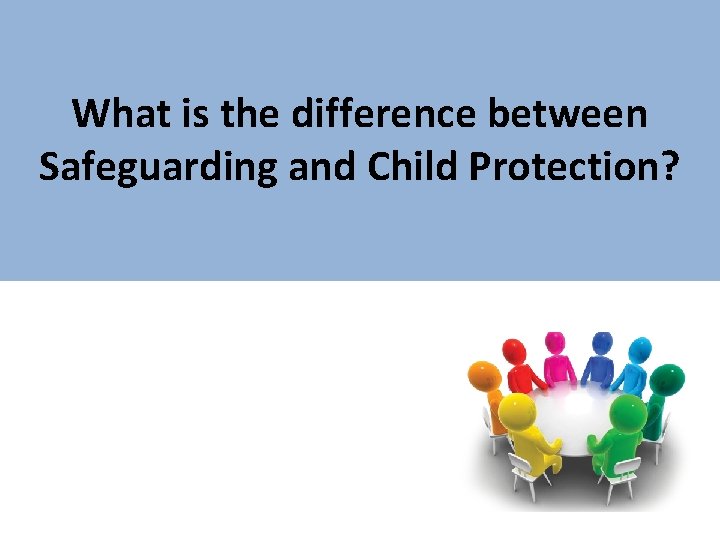 What is the difference between Safeguarding and Child Protection?